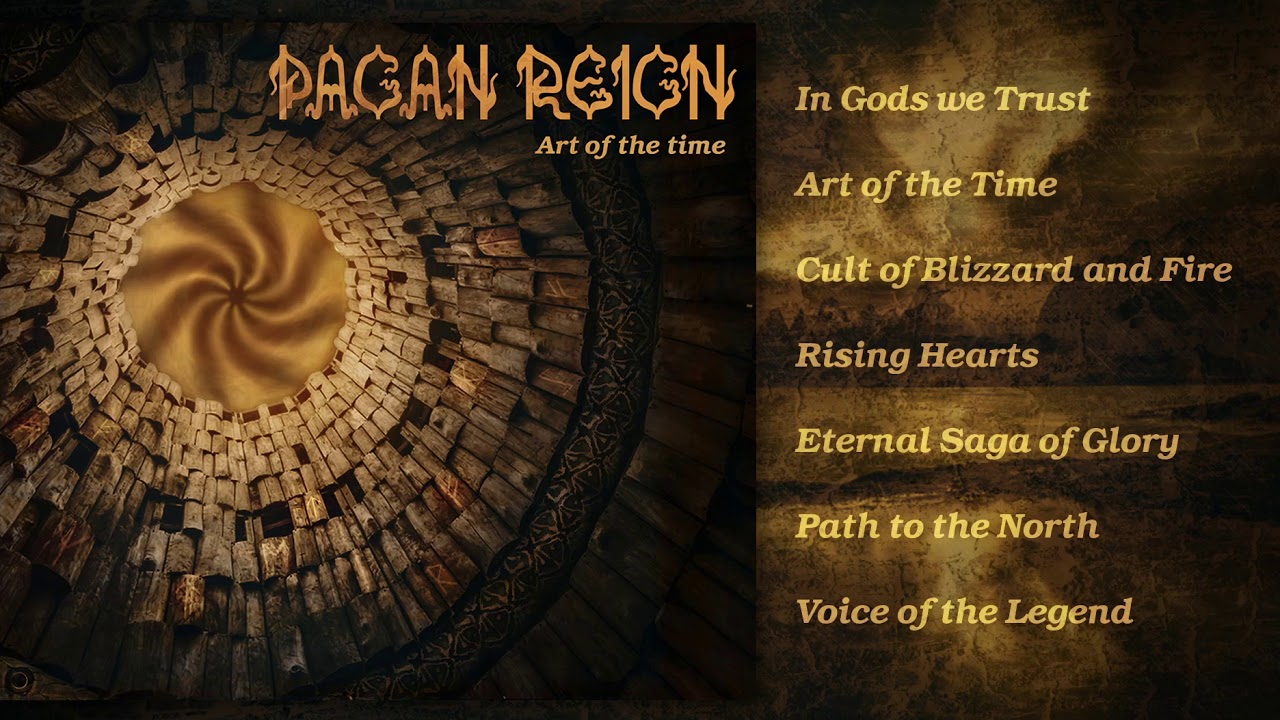 PAGAN REIGN
Art of the time

In Gods we Trust

Art of the Time

Cult of Blizzard and Fire

Rising Hearts

Eternal Saga of Glory

Path to the North

Voice of the Legend